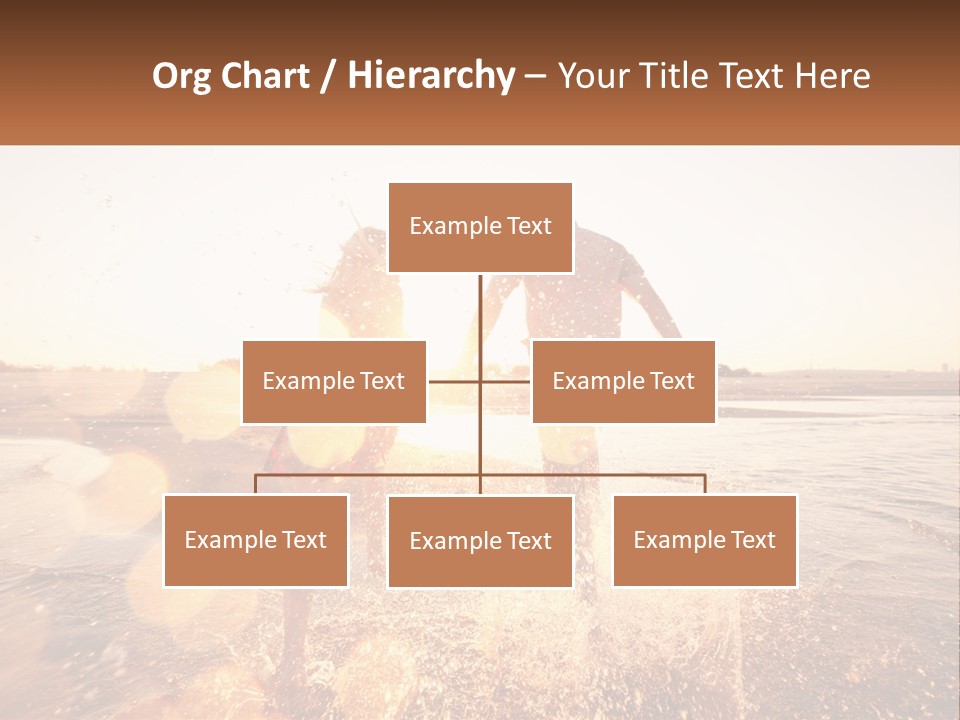 Org Chart / Hierarchy – Your Title Text Here

Example Text

Example Text

Example Text

Example Text

Example Text

Example Text